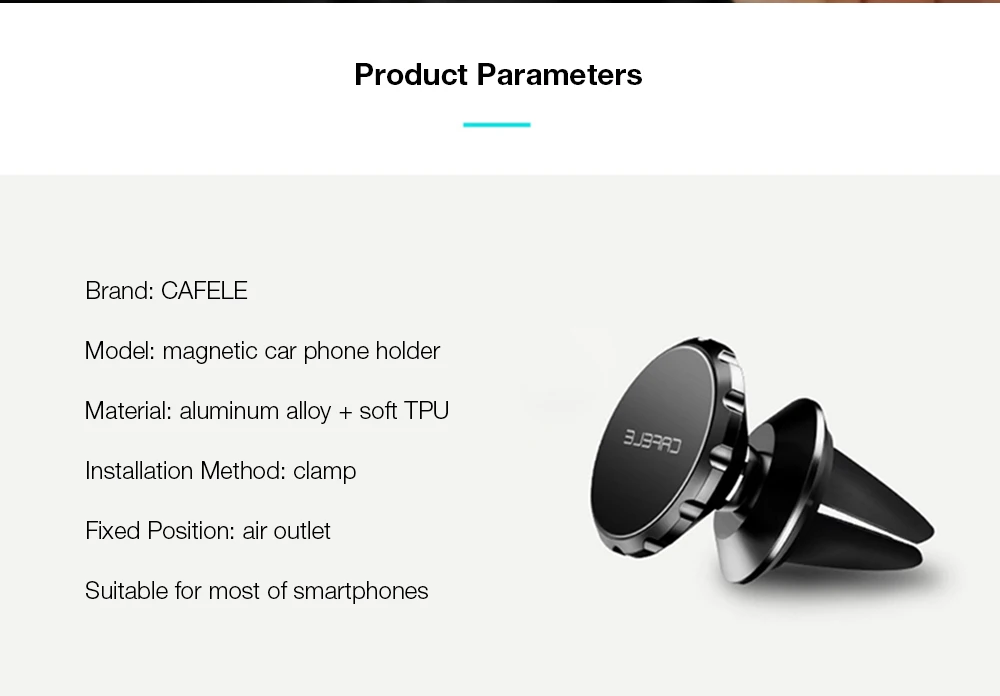 Product Parameters

Brand: CAFELE

Model: magnetic car phone holder

Material: aluminum alloy + soft TPU

Installation Method: clamp

Fixed Position: air outlet

Suitable for most of smartphones

CAFELE